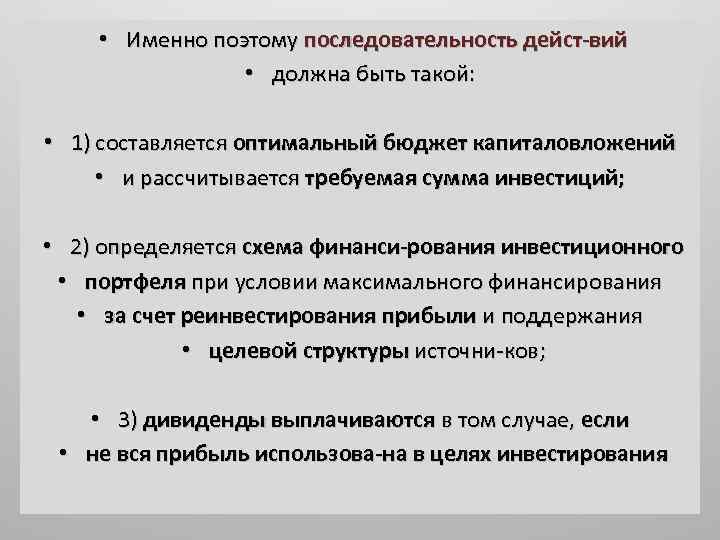 • Именно поэтому последовательность дейст-вий
• должна быть такой:

• 1) составляется оптимальный бюджет капиталовложений
• и рассчитывается требуемая сумма инвестиций;

• 2) определяется схема финанси-рования инвестиционного
• портфеля при условии максимального финансирования
• за счет реинвестирования прибыли и поддержания
• целевой структуры источни-ков;

• 3) дивиденды выплачиваются в том случае, если
• не вся прибыль использова-на в целях инвестирования